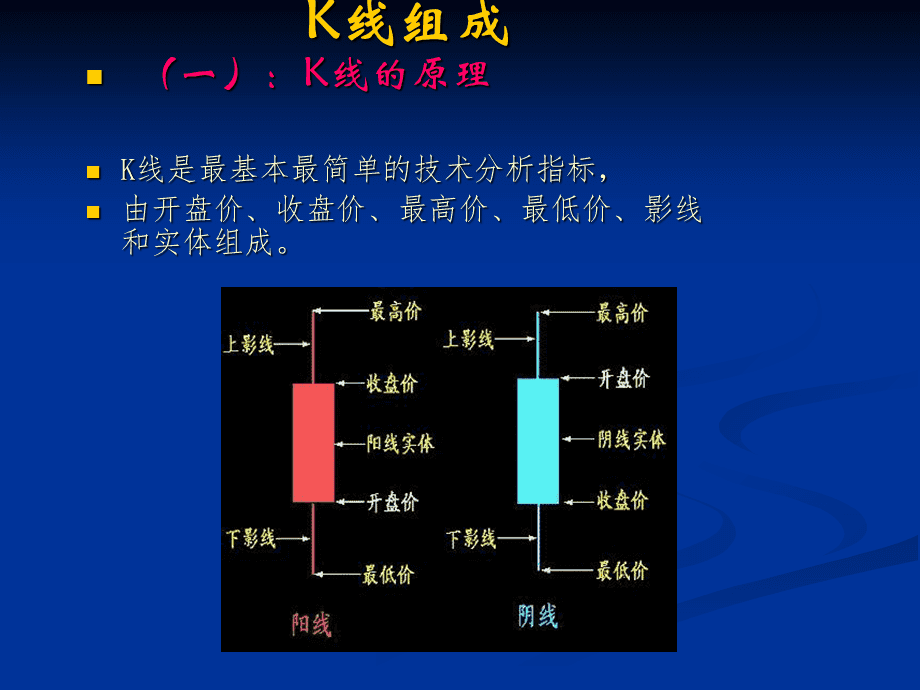 K线组成

（一）：K线的原理

K线是最基本最简单的技术分析指标，

由开盘价、收盘价、最高价、最低价、影线和实体组成。

最高价
上影线
收盘价
阳线实体
开盘价
下影线
最低价
阳线

最高价
上影线
开盘价
阴线实体
收盘价
下影线
最低价
阴线